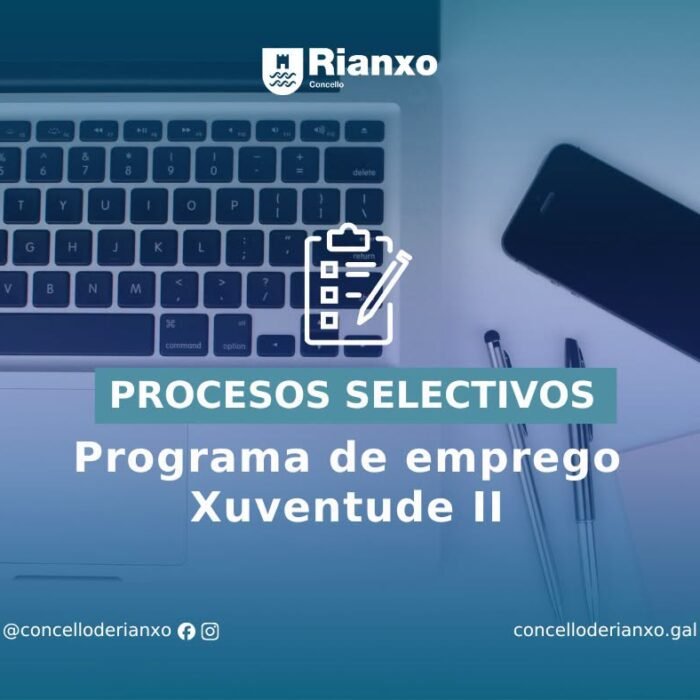 Rianxo
Concello

PROCESOS SELECTIVOS

Programa de emprego Xuventude II

@concelloderianxo

concelloderianxo.gal